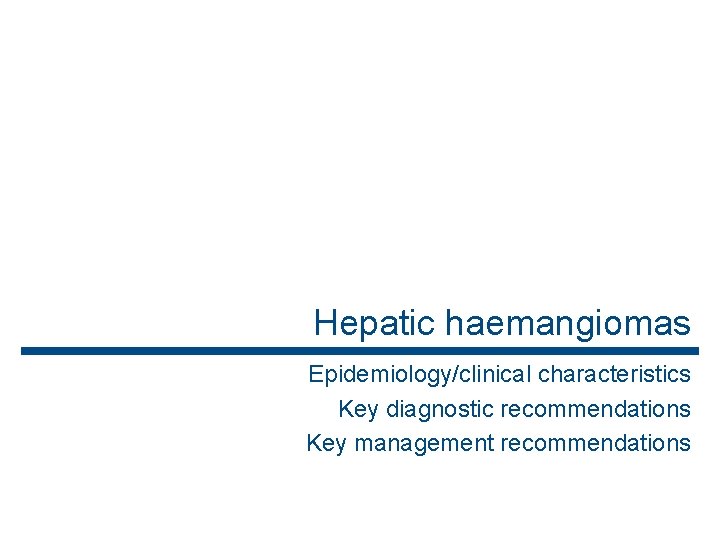 Hepatic haemangiomas

Epidemiology/clinical characteristics
Key diagnostic recommendations
Key management recommendations